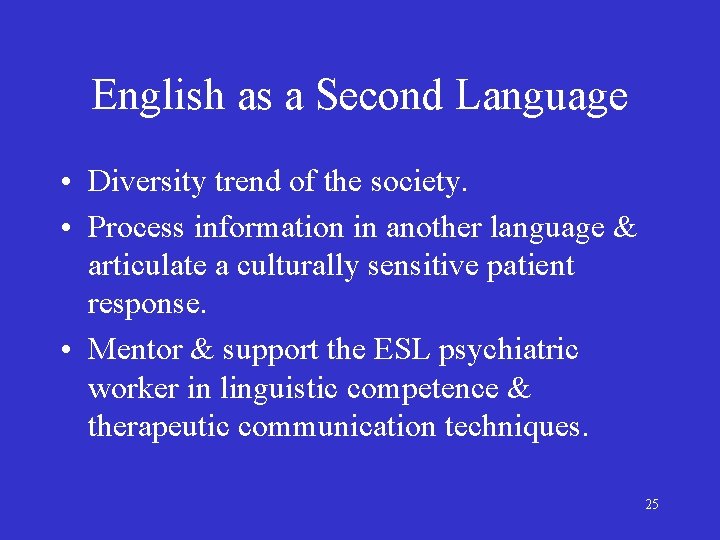 English as a Second Language

• Diversity trend of the society.
• Process information in another language & articulate a culturally sensitive patient response.
• Mentor & support the ESL psychiatric worker in linguistic competence & therapeutic communication techniques.

25